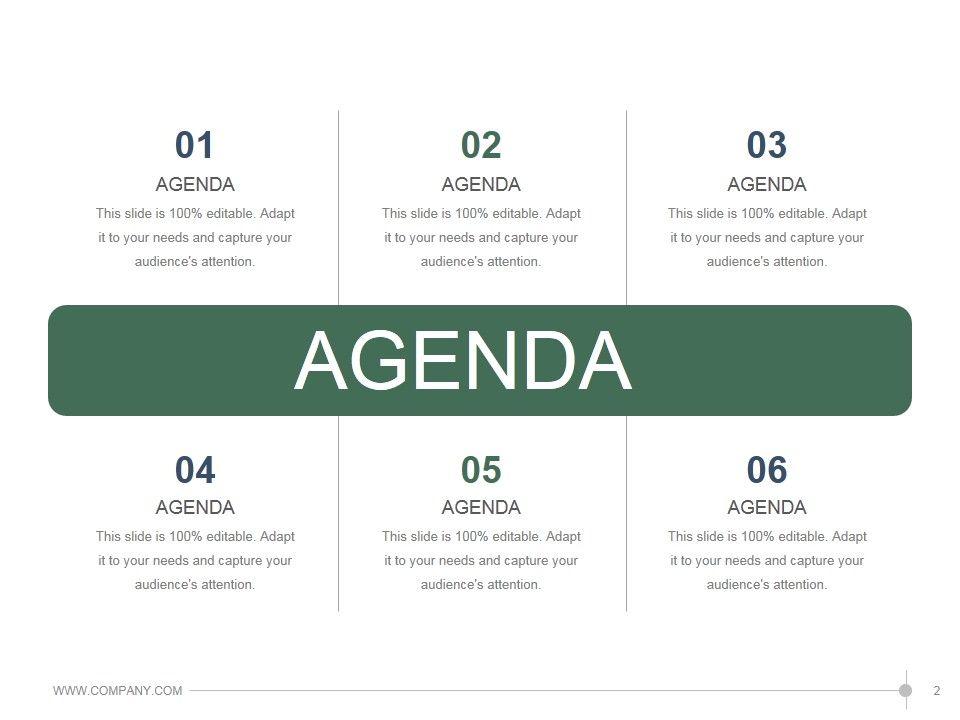 01
AGENDA
This slide is 100% editable. Adapt it to your needs and capture your audience's attention.

02
AGENDA
This slide is 100% editable. Adapt it to your needs and capture your audience's attention.

03
AGENDA
This slide is 100% editable. Adapt it to your needs and capture your audience's attention.

AGENDA

04
AGENDA
This slide is 100% editable. Adapt it to your needs and capture your audience's attention.

05
AGENDA
This slide is 100% editable. Adapt it to your needs and capture your audience's attention.

06
AGENDA
This slide is 100% editable. Adapt it to your needs and capture your audience's attention.

WWW.COMPANY.COM
2